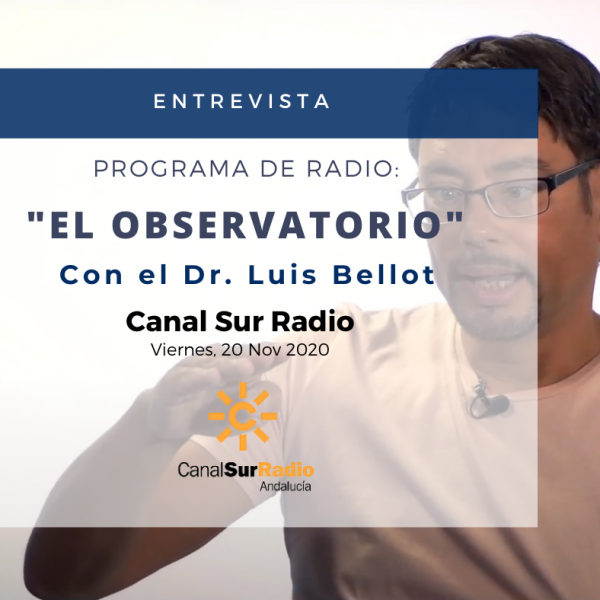 ENTREVISTA

PROGRAMA DE RADIO:

"EL OBSERVATORIO"

Con el Dr. Luis Bellot

Canal Sur Radio

Viernes, 20 Nov 2020

C

CanalSurRadio
Andalucía